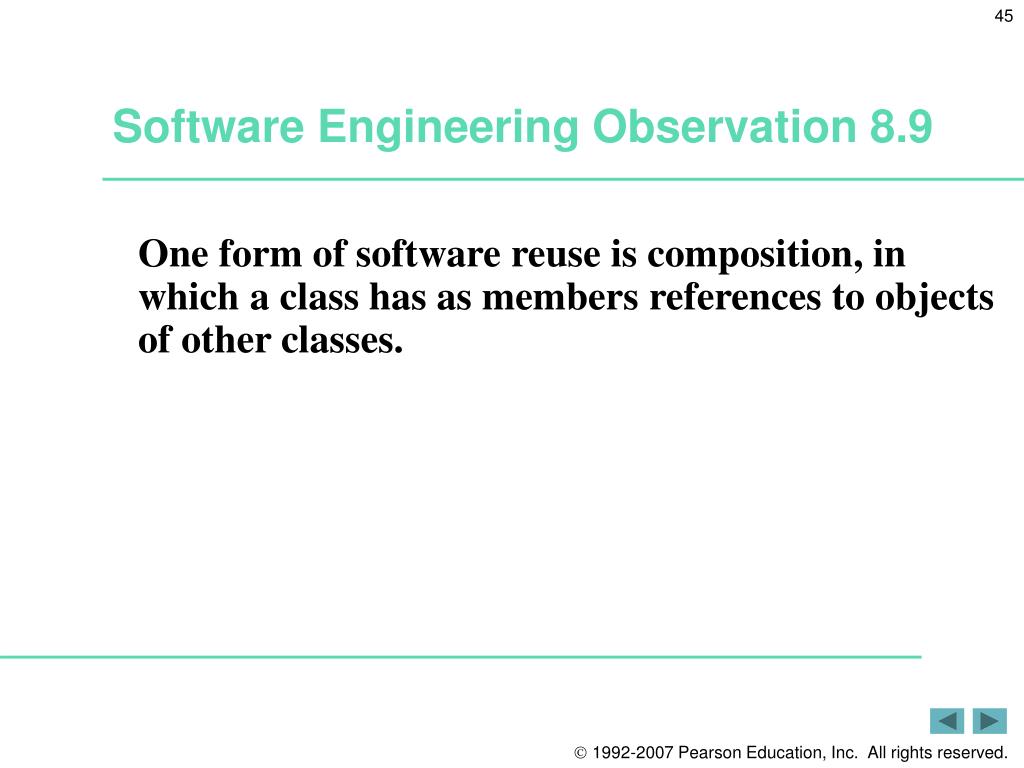 45

Software Engineering Observation 8.9

One form of software reuse is composition, in which a class has as members references to objects of other classes.

© 1992-2007 Pearson Education, Inc. All rights reserved.